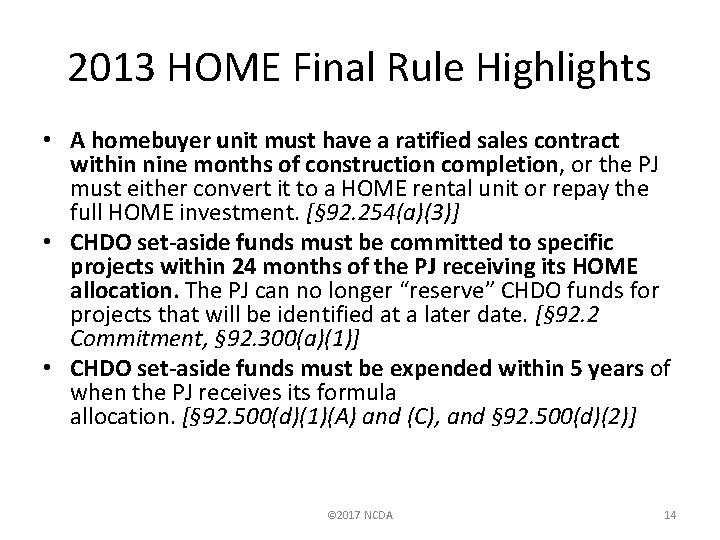 2013 HOME Final Rule Highlights

• A homebuyer unit must have a ratified sales contract within nine months of construction completion, or the PJ must either convert it to a HOME rental unit or repay the full HOME investment. [§92.254(a)(3)]

• CHDO set-aside funds must be committed to specific projects within 24 months of the PJ receiving its HOME allocation. The PJ can no longer "reserve" CHDO funds for projects that will be identified at a later date. [§92.2 Commitment, §92.300(a)(1)]

• CHDO set-aside funds must be expended within 5 years of when the PJ receives its formula allocation. [§92.500(d)(1)(A) and (C), and §92.500(d)(2)]

©2017 NCDA

14